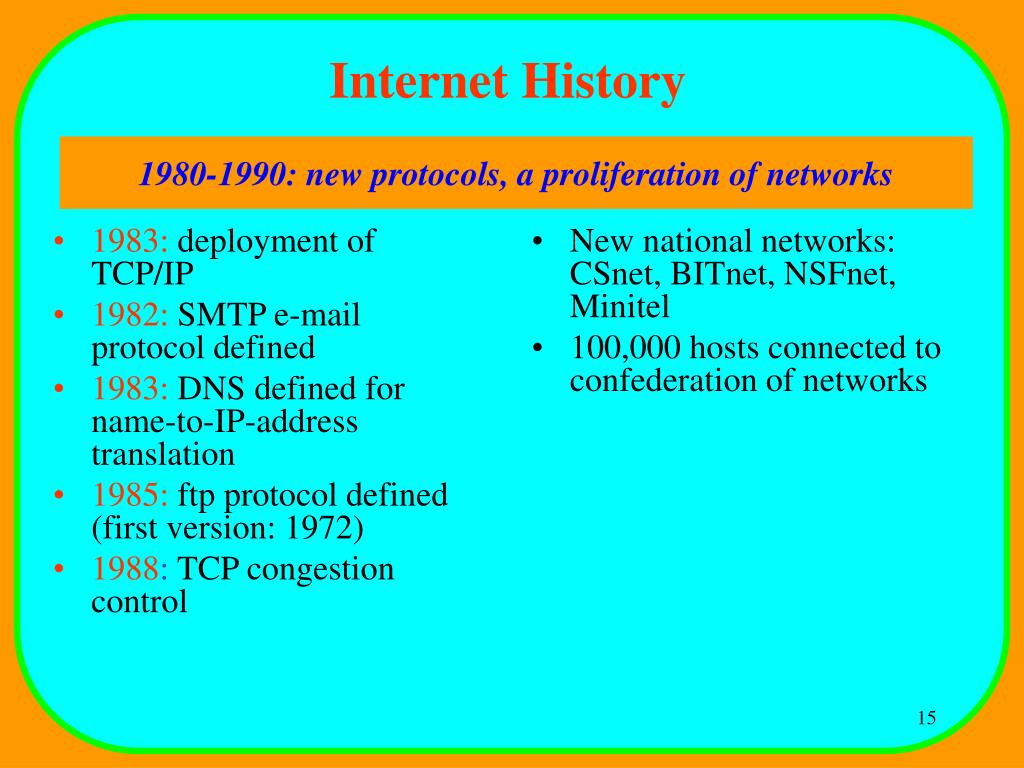 Internet History

1980-1990: new protocols, a proliferation of networks

• 1983: deployment of TCP/IP
• 1982: SMTP e-mail protocol defined
• 1983: DNS defined for name-to-IP-address translation
• 1985: ftp protocol defined (first version: 1972)
• 1988: TCP congestion control

• New national networks: CSnet, BITnet, NSFnet, Minitel
• 100,000 hosts connected to confederation of networks

15